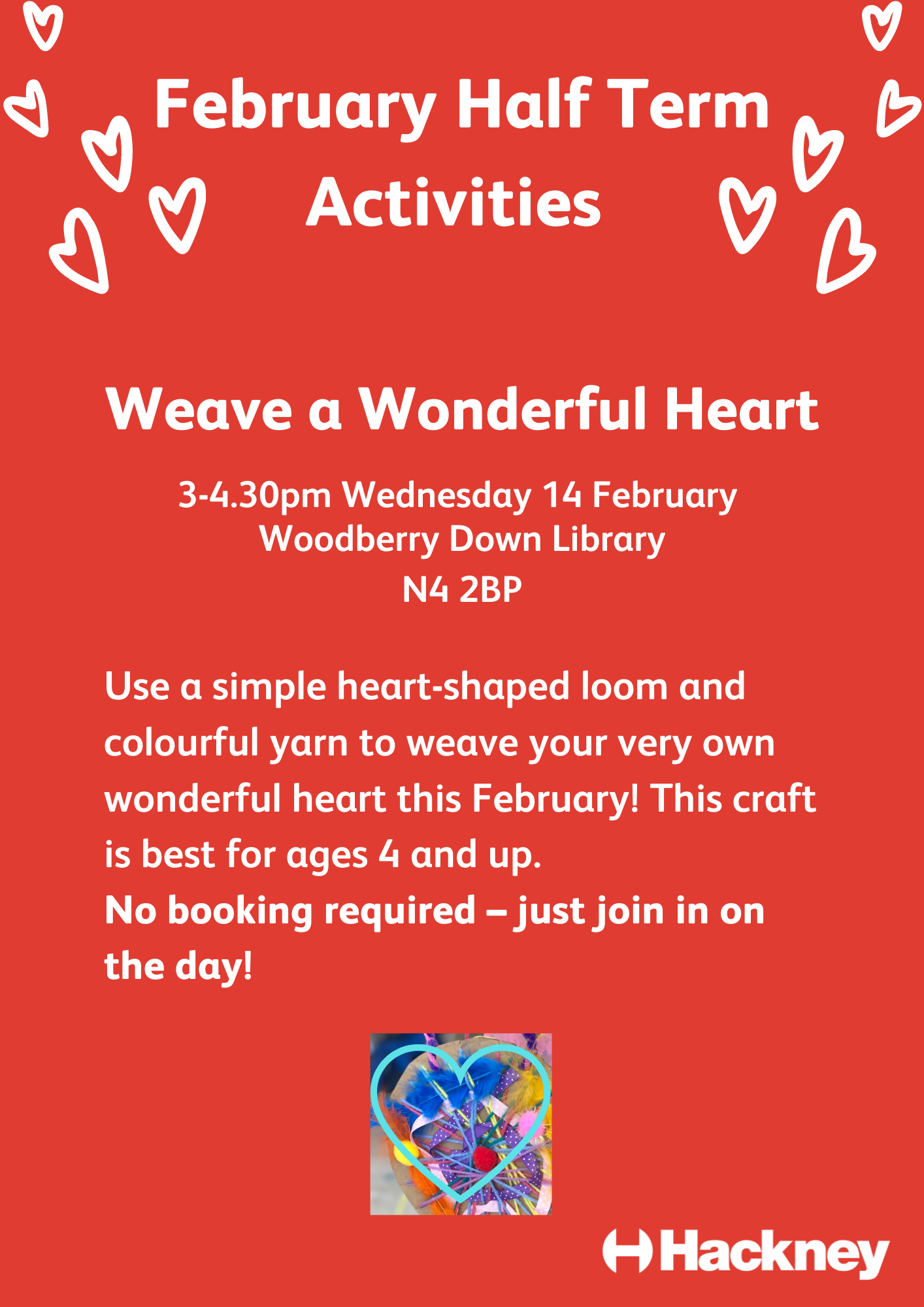 February Half Term Activities

Weave a Wonderful Heart

3-4.30pm Wednesday 14 February
Woodberry Down Library
N4 2BP

Use a simple heart-shaped loom and colourful yarn to weave your very own wonderful heart this February! This craft is best for ages 4 and up.
No booking required – just join in on the day!

Hackney